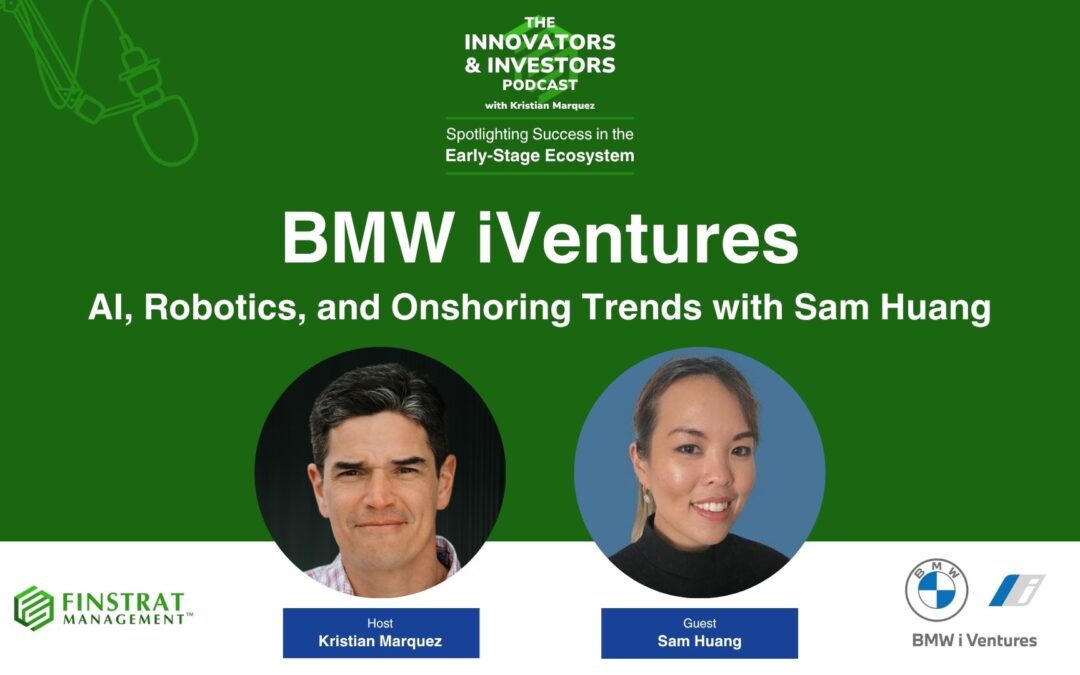 THE INNOVATORS & INVESTORS PODCAST
with Kristian Marquez

Spotlighting Success in the Early-Stage Ecosystem

BMW iVentures

AI, Robotics, and Onshoring Trends with Sam Huang

FINSTRAT MANAGEMENT™

Host
Kristian Marquez

Guest
Sam Huang

BMW

BMW i Ventures